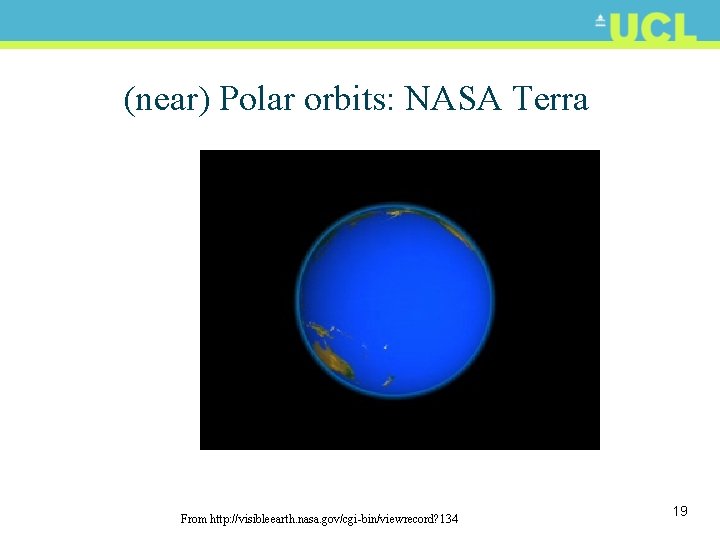 UCL

(near) Polar orbits: NASA Terra

From http://visibleearth.nasa.gov/cgi-bin/viewrecord?134

19